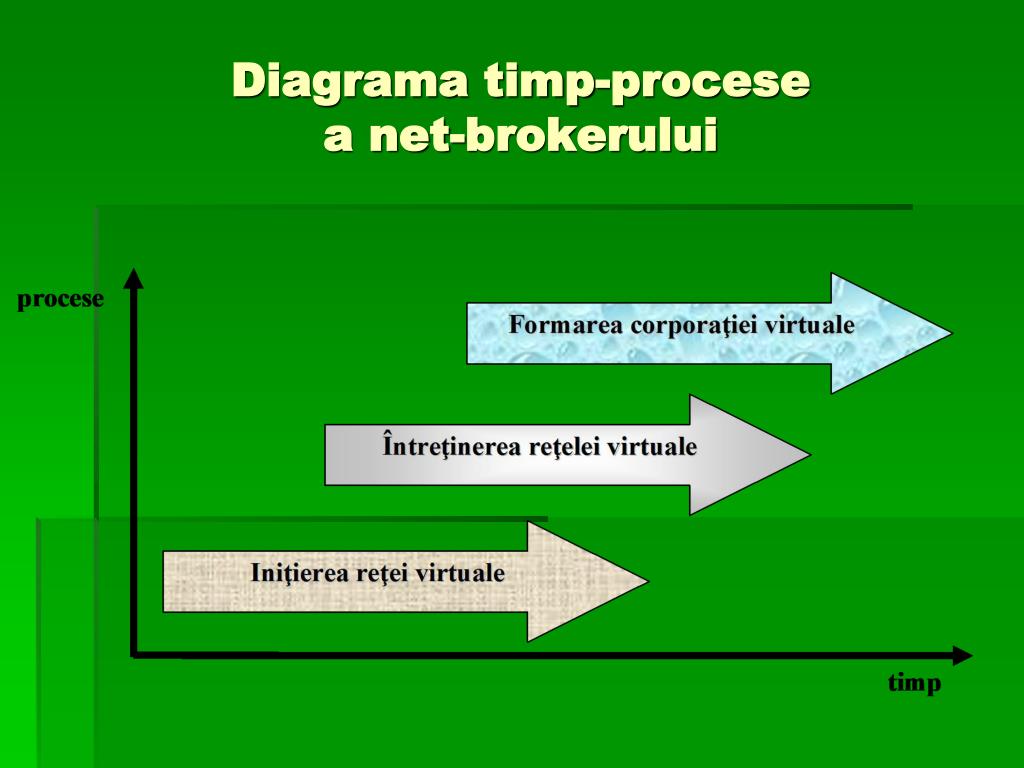 Diagrama timp-procese
a net-brokerului

procese

Formarea corporaţiei virtuale

Întreţinerea reţelei virtuale

Iniţierea reţei virtuale

timp